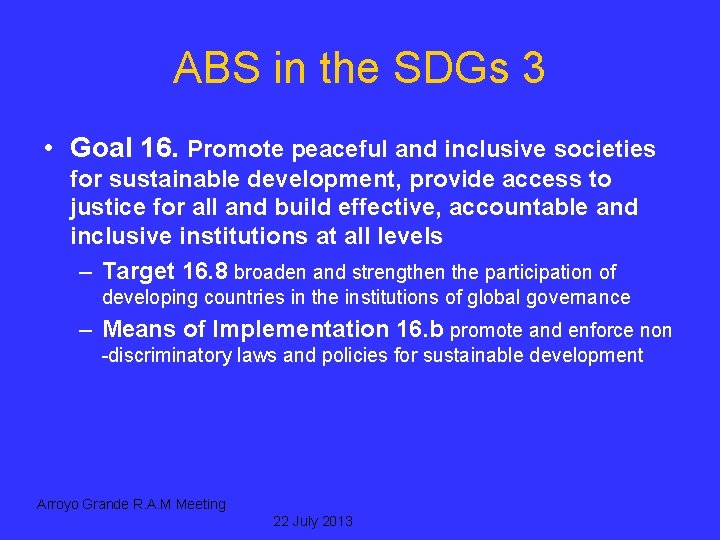 ABS in the SDGs 3

• Goal 16. Promote peaceful and inclusive societies for sustainable development, provide access to justice for all and build effective, accountable and inclusive institutions at all levels

– Target 16.8 broaden and strengthen the participation of developing countries in the institutions of global governance

– Means of Implementation 16.b promote and enforce non -discriminatory laws and policies for sustainable development

Arroyo Grande R.A.M Meeting

22 July 2013